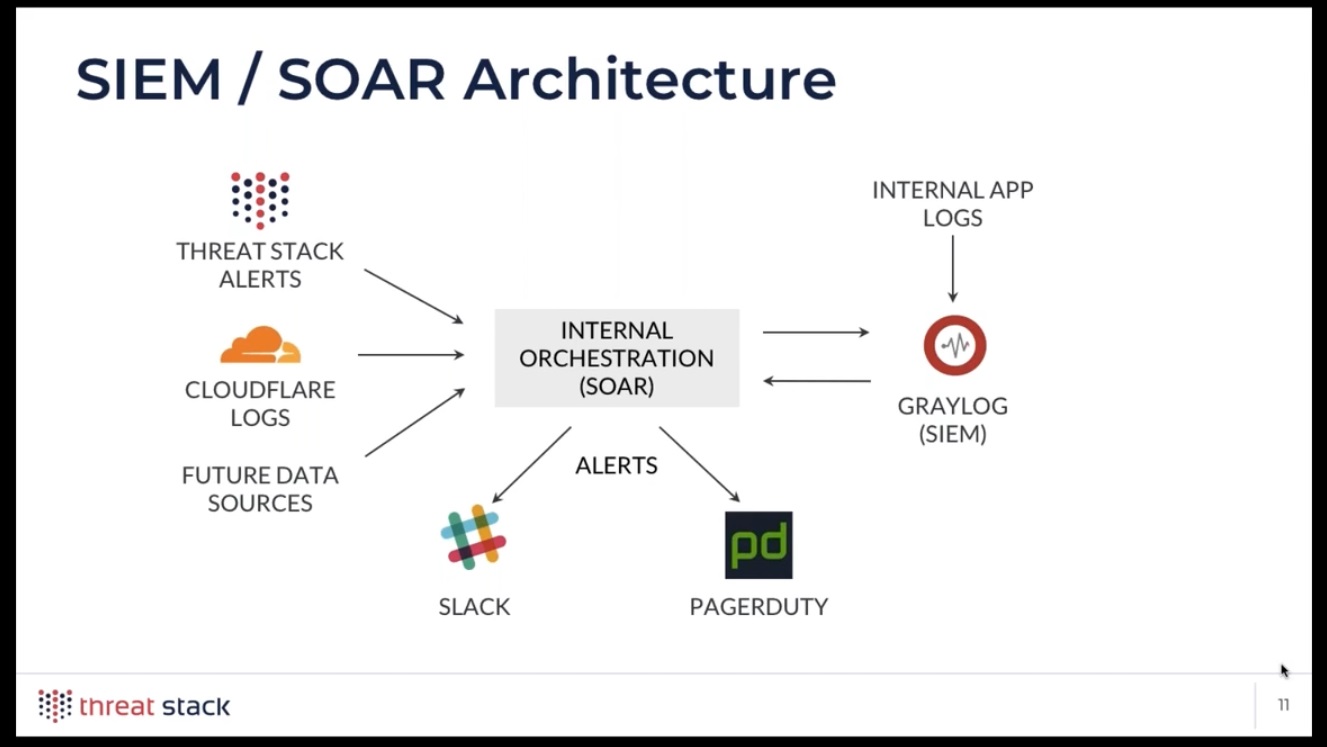 SIEM / SOAR Architecture

THREAT STACK ALERTS

CLOUDFLARE LOGS

FUTURE DATA SOURCES

INTERNAL ORCHESTRATION (SOAR)

INTERNAL APP LOGS

GRAYLOG (SIEM)

ALERTS

SLACK

pd

PAGERDUTY

threat stack

11